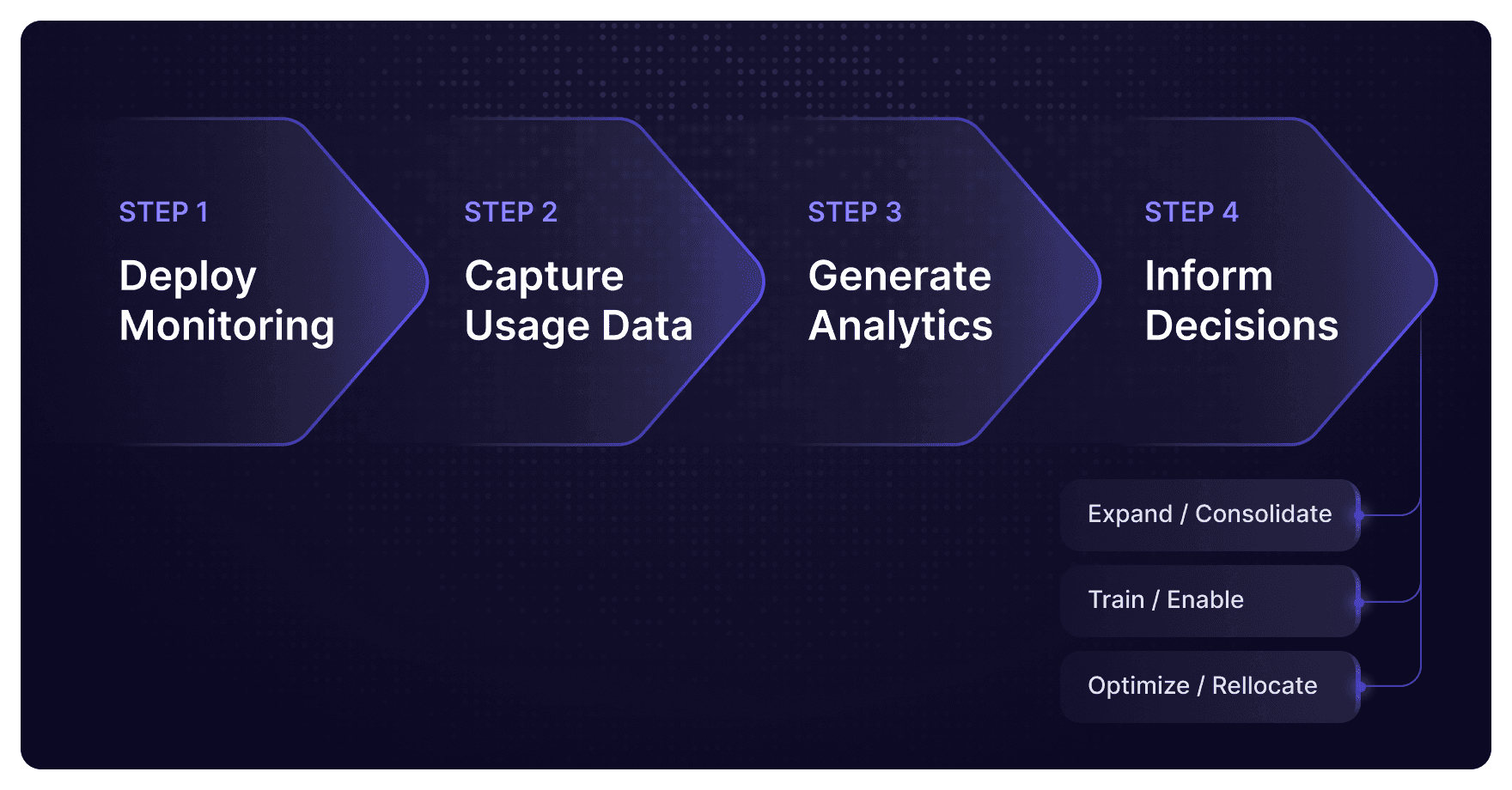 STEP 1
Deploy Monitoring

STEP 2
Capture Usage Data

STEP 3
Generate Analytics

STEP 4
Inform Decisions

Expand / Consolidate

Train / Enable

Optimize / Rellocate